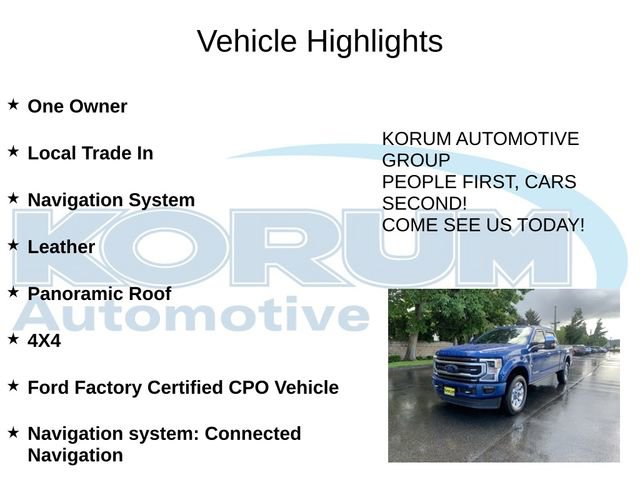 Vehicle Highlights

★ One Owner

★ Local Trade In

★ Navigation System

★ Leather

★ Panoramic Roof

★ 4X4

★ Ford Factory Certified CPO Vehicle

★ Navigation system: Connected Navigation

KORUM AUTOMOTIVE GROUP
PEOPLE FIRST, CARS SECOND!
COME SEE US TODAY!

KORUM
Automotive